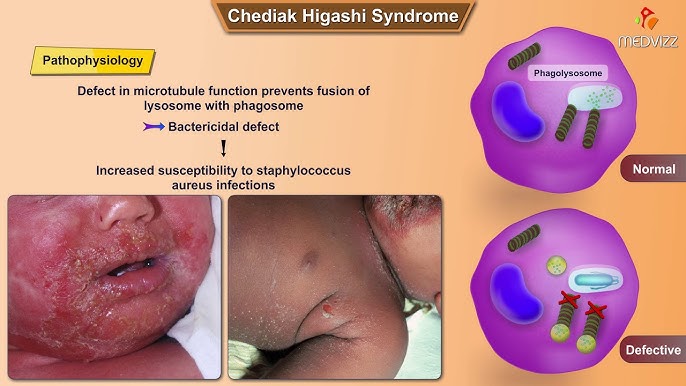 Chediak Higashi Syndrome

MEDVIZZ

Pathophysiology

Defect in microtubule function prevents fusion of lysosome with phagosome

Bactericidal defect

Increased susceptibility to staphylococcus aureus infections

Phagolysosome

Normal

Defective